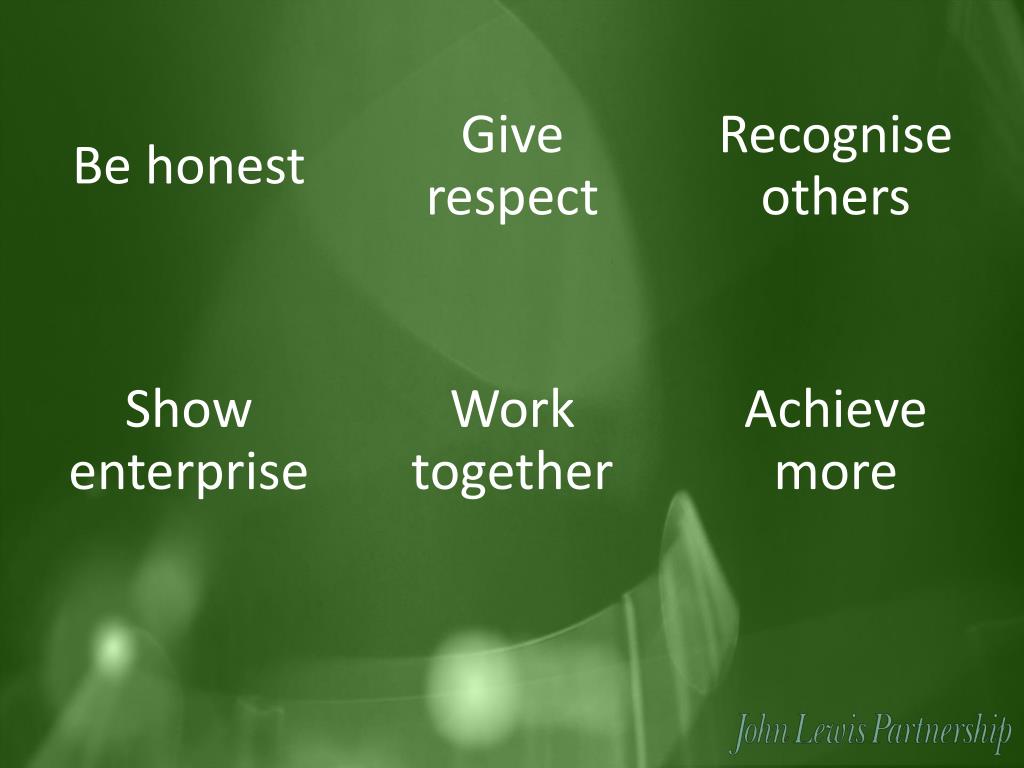 Be honest

Give respect

Recognise others

Show enterprise

Work together

Achieve more

John Lewis Partnership